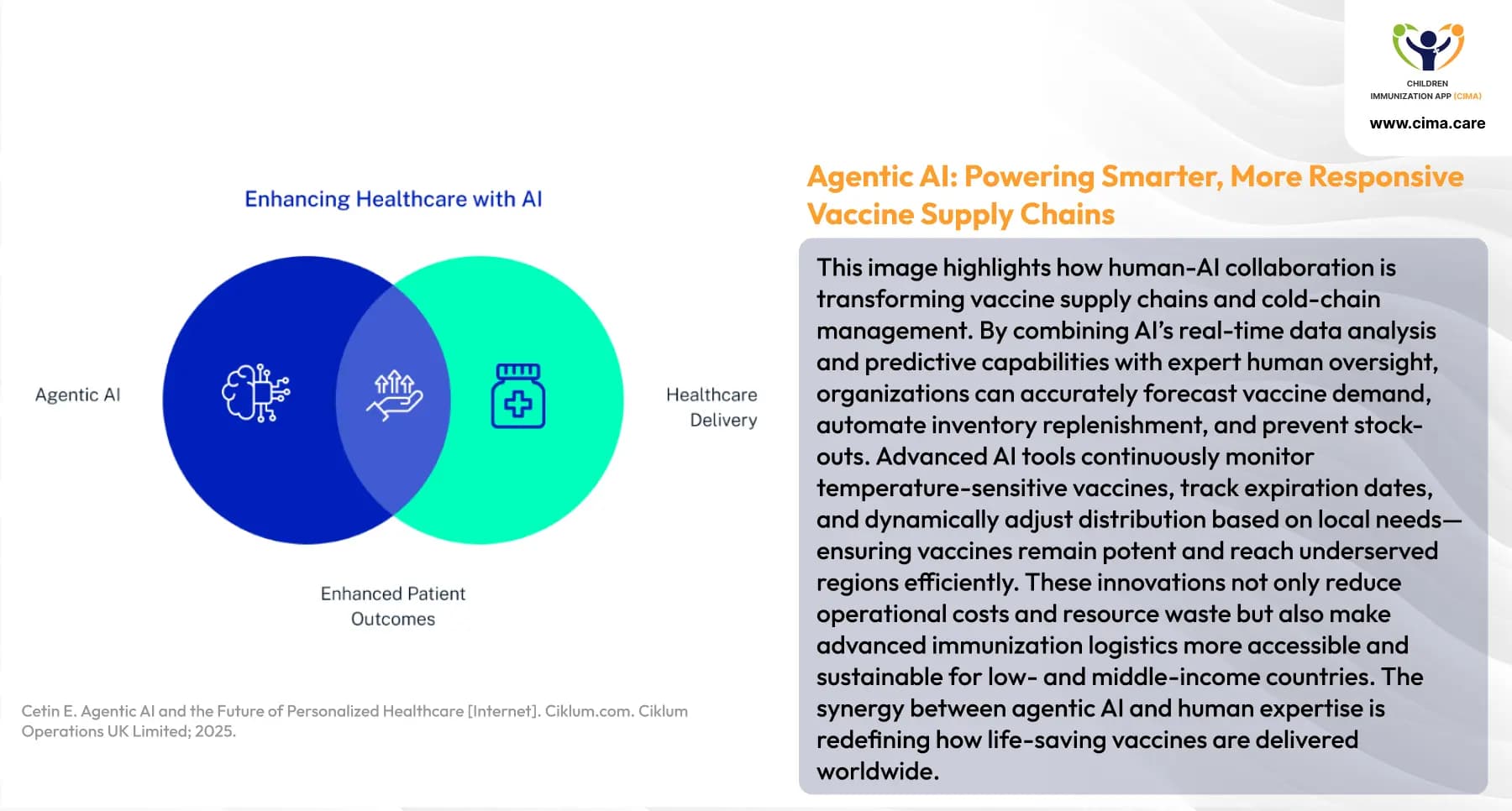 CHILDREN IMMUNIZATION APP (CIMA)

www.cima.care

Enhancing Healthcare with AI

Agentic AI

Healthcare Delivery

Enhanced Patient Outcomes

Cetin E. Agentic AI and the Future of Personalized Healthcare [Internet]. Ciklum.com. Ciklum Operations UK Limited; 2025.

Agentic AI: Powering Smarter, More Responsive Vaccine Supply Chains

This image highlights how human-AI collaboration is transforming vaccine supply chains and cold-chain management. By combining AI's real-time data analysis and predictive capabilities with expert human oversight, organizations can accurately forecast vaccine demand, automate inventory replenishment, and prevent stock-outs. Advanced AI tools continuously monitor temperature-sensitive vaccines, track expiration dates, and dynamically adjust distribution based on local needs—ensuring vaccines remain potent and reach underserved regions efficiently. These innovations not only reduce operational costs and resource waste but also make advanced immunization logistics more accessible and sustainable for low- and middle-income countries. The synergy between agentic AI and human expertise is redefining how life-saving vaccines are delivered worldwide.